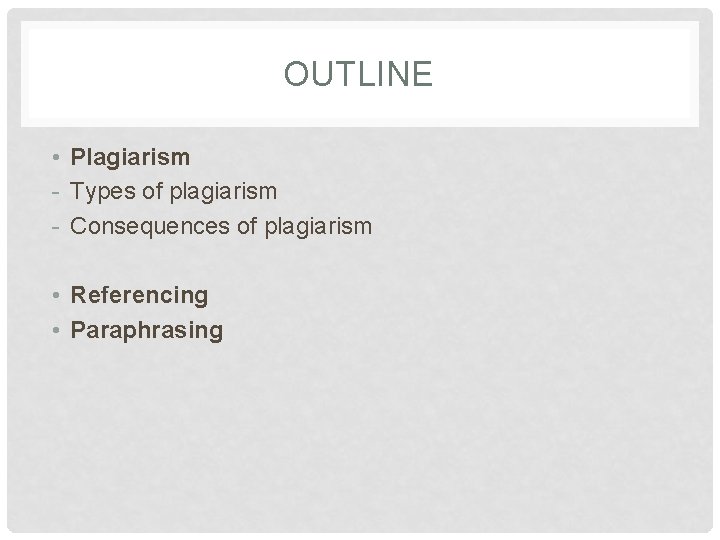 OUTLINE

• Plagiarism
- Types of plagiarism
- Consequences of plagiarism

• Referencing
• Paraphrasing